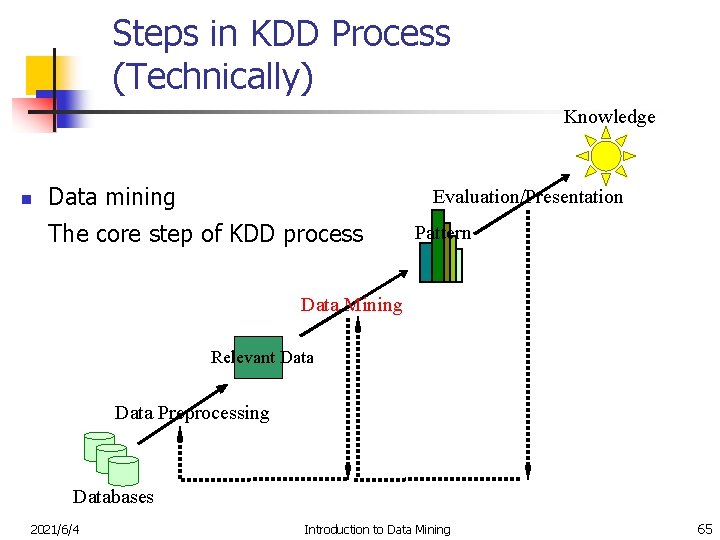 Steps in KDD Process (Technically)

Data mining
The core step of KDD process

Knowledge

Evaluation/Presentation

Pattern

Data Mining

Relevant Data

Data Preprocessing

Databases

2021/6/4 Introduction to Data Mining 65